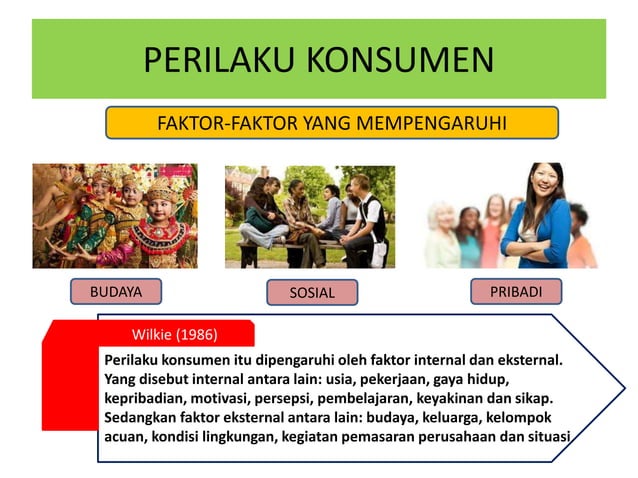 PERILAKU KONSUMEN

FAKTOR-FAKTOR YANG MEMPENGARUHI

BUDAYA

SOSIAL

PRIBADI

Wilkie (1986)

Perilaku konsumen itu dipengaruhi oleh faktor internal dan eksternal. Yang disebut internal antara lain: usia, pekerjaan, gaya hidup, kepribadian, motivasi, persepsi, pembelajaran, keyakinan dan sikap. Sedangkan faktor eksternal antara lain: budaya, keluarga, kelompok acuan, kondisi lingkungan, kegiatan pemasaran perusahaan dan situasi